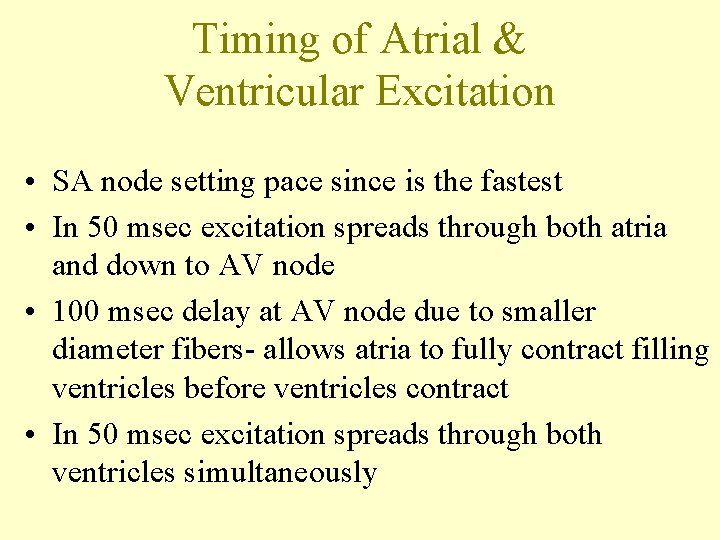 Timing of Atrial & Ventricular Excitation

• SA node setting pace since is the fastest
• In 50 msec excitation spreads through both atria and down to AV node
• 100 msec delay at AV node due to smaller diameter fibers- allows atria to fully contract filling ventricles before ventricles contract
• In 50 msec excitation spreads through both ventricles simultaneously